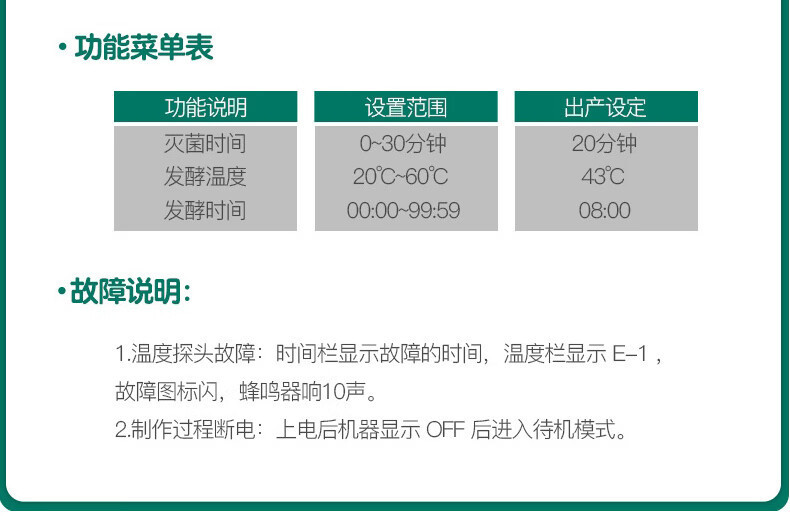 · 功能菜单表

| 功能说明 | 设置范围 | 出产设定 |
|---|---|---|
| 灭菌时间 | 0~30分钟 | 20分钟 |
| 发酵温度 | 20℃~60℃ | 43℃ |
| 发酵时间 | 00:00~99:59 | 08:00 |

· 故障说明:

1.温度探头故障：时间栏显示故障的时间，温度栏显示 E-1，故障图标闪，蜂鸣器响10声。

2.制作过程断电：上电后机器显示 OFF 后进入待机模式。